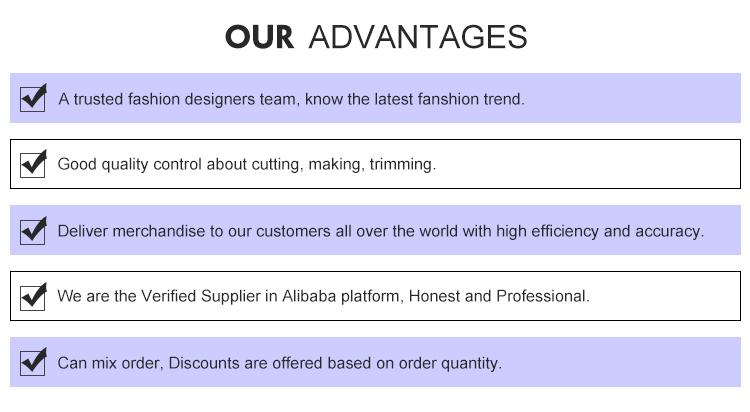 OUR ADVANTAGES

A trusted fashion designers team, know the latest fanshion trend.

Good quality control about cutting, making, trimming.

Deliver merchandise to our customers all over the world with high efficiency and accuracy.

We are the Verified Supplier in Alibaba platform, Honest and Professional.

Can mix order, Discounts are offered based on order quantity.